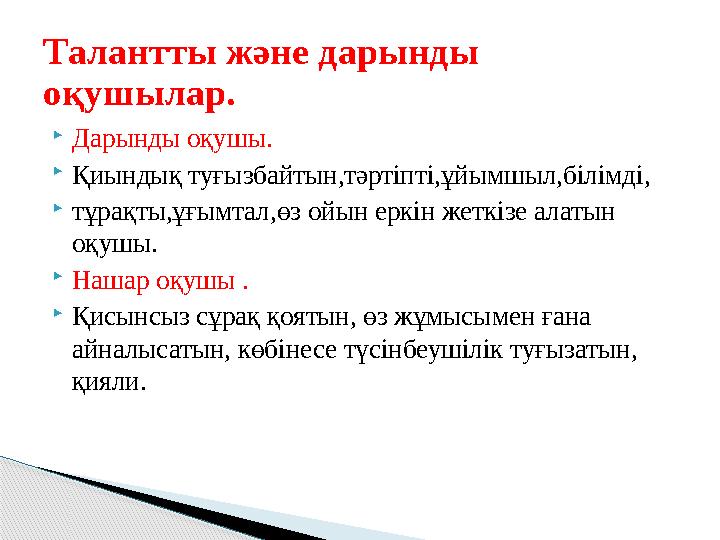 Талантты және дарынды оқушылар.

Дарынды оқушы.

Қиындық туғызбайтын,тәртіпті,ұйымшыл,білімді,

тұрақты,ұғымтал,өз ойын еркін жеткізе алатын оқушы.

Нашар оқушы .

Қисынсыз сұрақ қоятын, өз жұмысымен ғана айналысатын, көбінесе түсінбеушілік туғызатын, қияли.